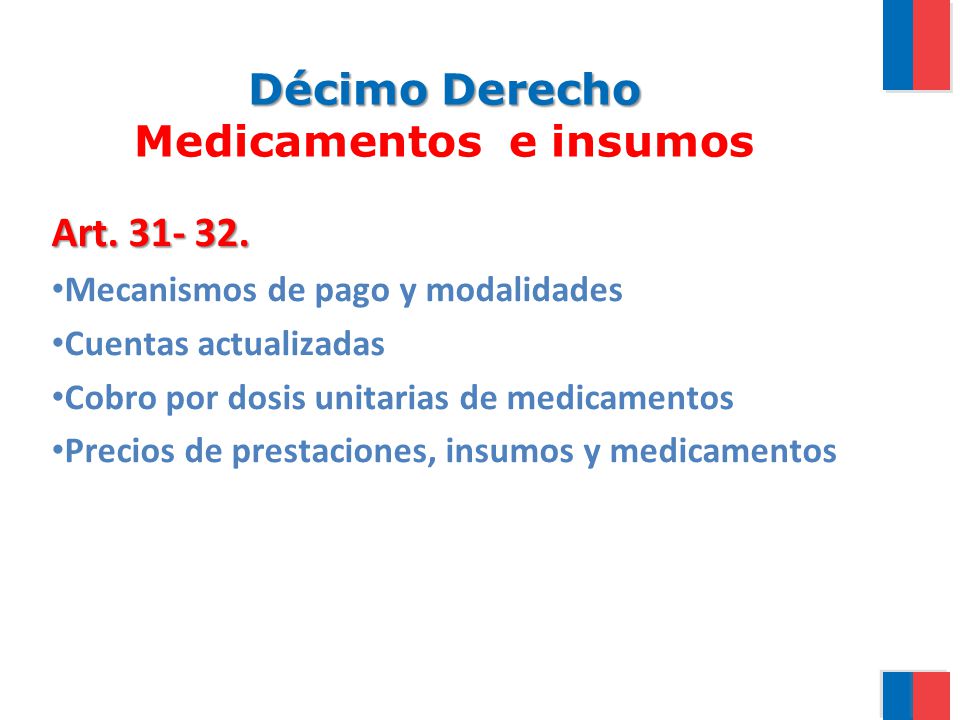 Décimo Derecho
Medicamentos e insumos

Art. 31- 32.

•Mecanismos de pago y modalidades

•Cuentas actualizadas

•Cobro por dosis unitarias de medicamentos

•Precios de prestaciones, insumos y medicamentos